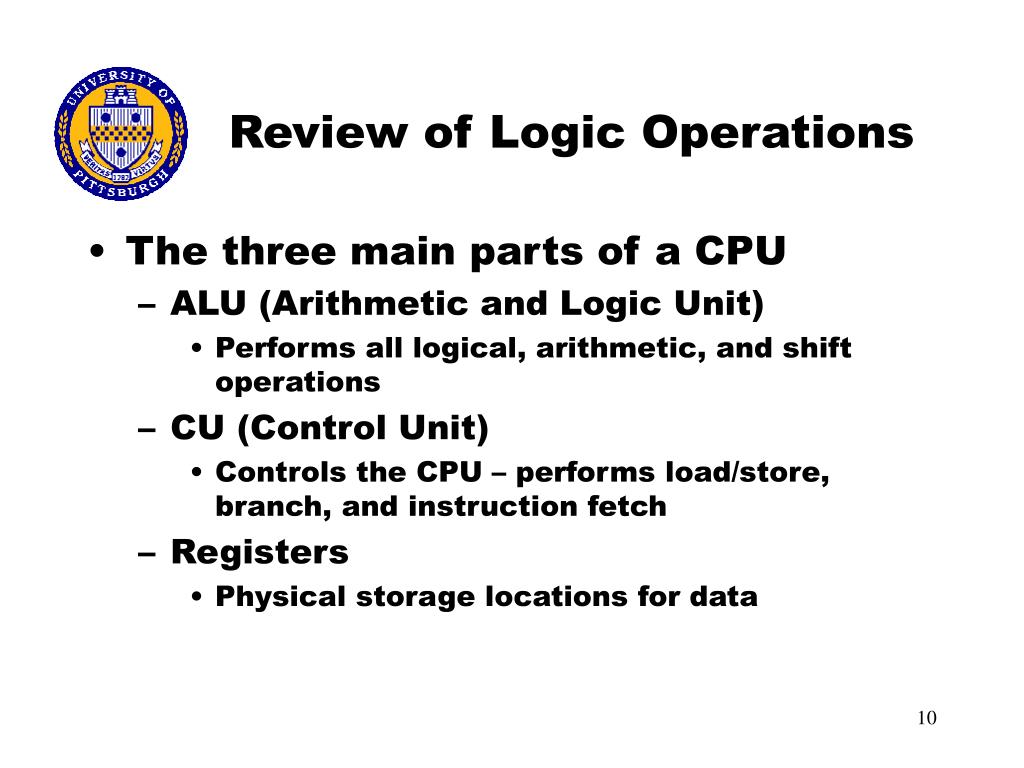 UNIVERSITY OF PITTSBURGH

VERITAS 1787 VIRTUS

Review of Logic Operations

• The three main parts of a CPU
– ALU (Arithmetic and Logic Unit)
• Performs all logical, arithmetic, and shift operations
– CU (Control Unit)
• Controls the CPU – performs load/store, branch, and instruction fetch
– Registers
• Physical storage locations for data

10